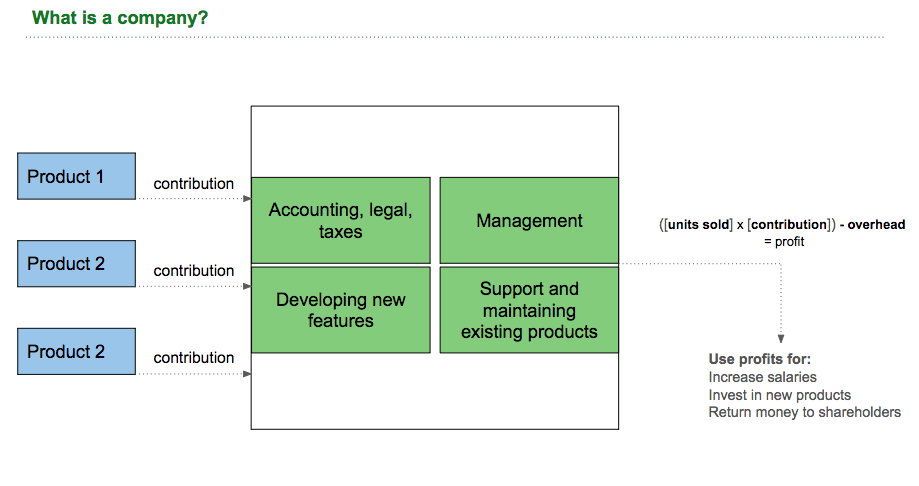 What is a company?

Product 1

contribution

Product 2

contribution

Product 2

contribution

Accounting, legal, taxes

Management

Developing new features

Support and maintaining existing products

([units sold] x [contribution]) - overhead = profit

Use profits for:
Increase salaries
Invest in new products
Return money to shareholders